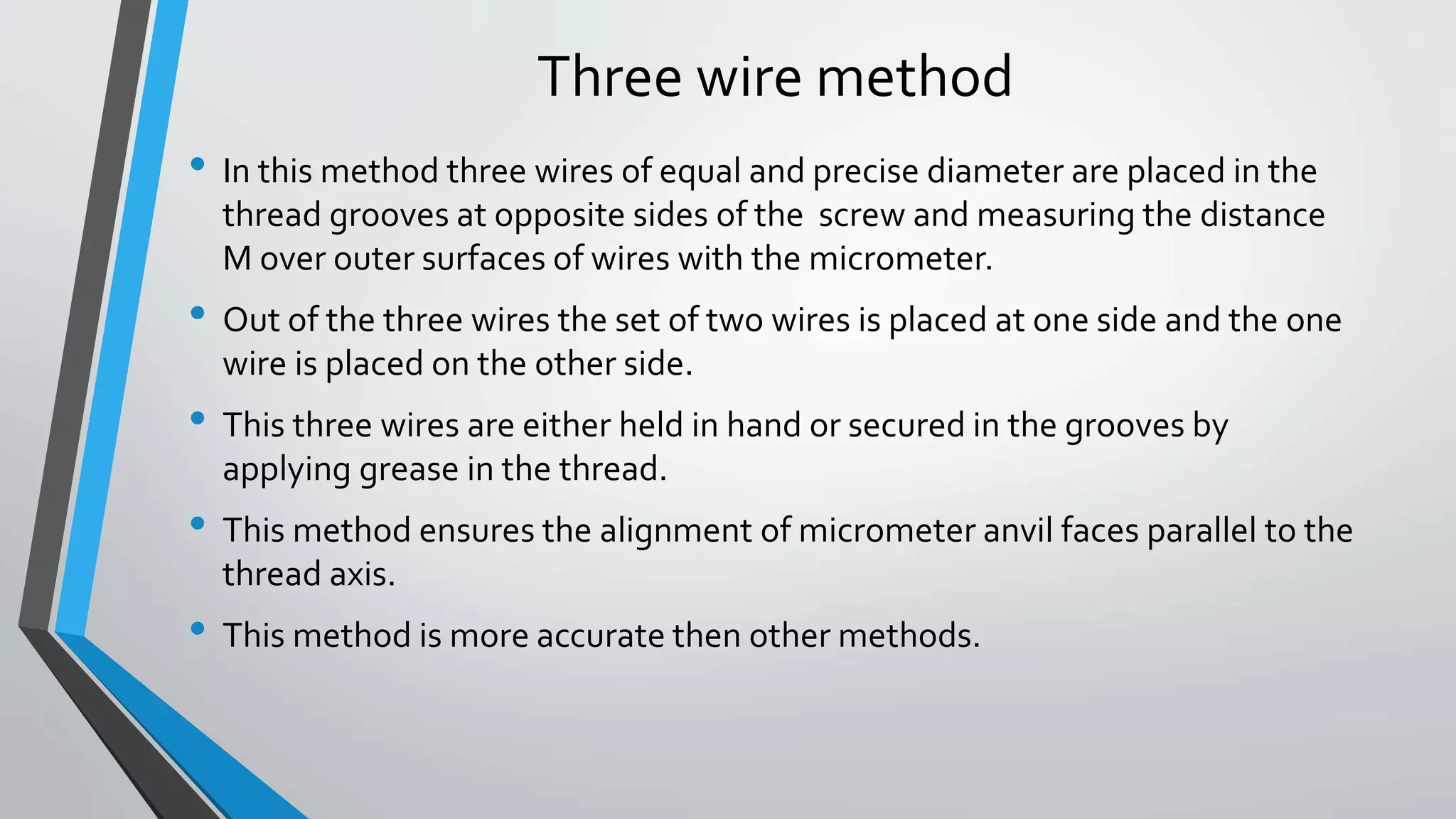 Three wire method

• In this method three wires of equal and precise diameter are placed in the thread grooves at opposite sides of the  screw and measuring the distance M over outer surfaces of wires with the micrometer.

• Out of the three wires the set of two wires is placed at one side and the one wire is placed on the other side.

• This three wires are either held in hand or secured in the grooves by applying grease in the thread.

• This method ensures the alignment of micrometer anvil faces parallel to the thread axis.

• This method is more accurate then other methods.